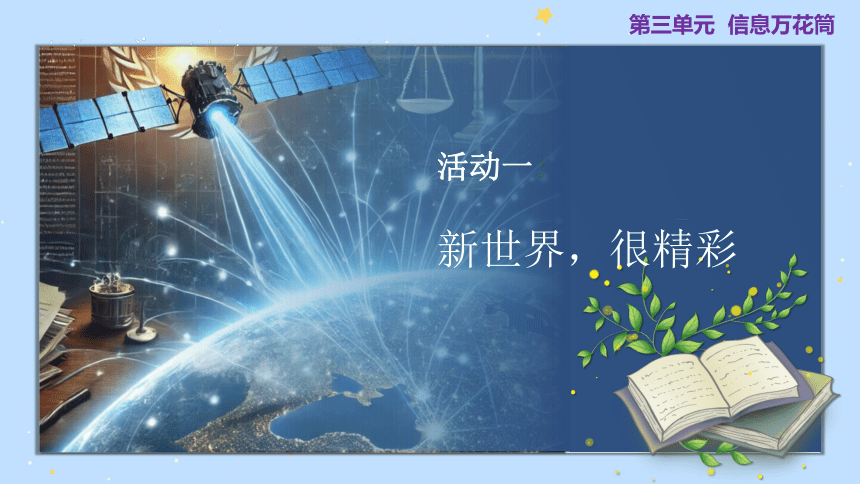 第三单元 信息万花筒

活动一

新世界，很精彩